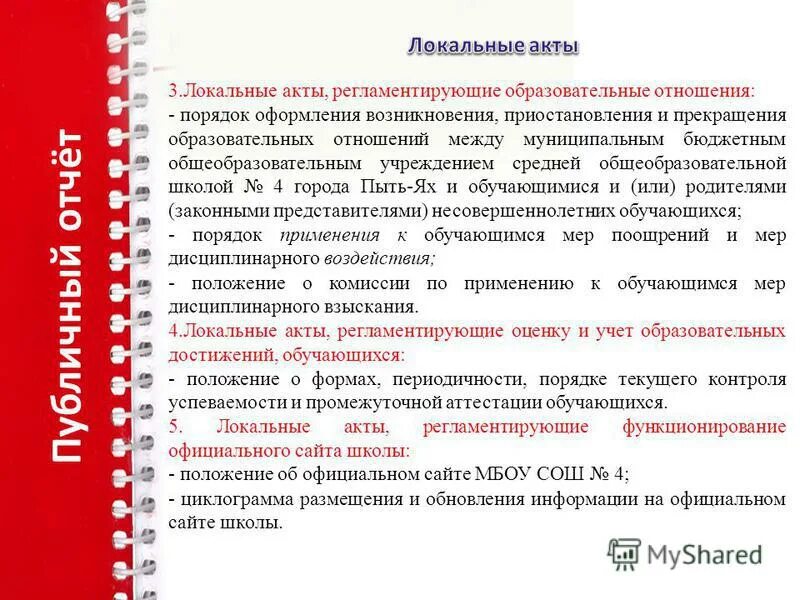 Публичный отчёт

Локальные акты

3.Локальные акты, регламентирующие образовательные отношения:
- порядок оформления возникновения, приостановления и прекращения образовательных отношений между муниципальным бюджетным общеобразовательным учреждением средней общеобразовательной школой № 4 города Пыть-Ях и обучающимися и (или) родителями (законными представителями) несовершеннолетних обучающихся;
- порядок применения к обучающимся мер поощрений и мер дисциплинарного воздействия;
- положение о комиссии по применению к обучающимся мер дисциплинарного взыскания.
4.Локальные акты, регламентирующие оценку и учет образовательных достижений, обучающихся:
- положение о формах, периодичности, порядке текущего контроля успеваемости и промежуточной аттестации обучающихся.
5. Локальные акты, регламентирующие функционирование официального сайта школы:
- положение об официальном сайте МБОУ СОШ № 4;
- циклограмма размещения и обновления информации на официальном сайте школы.

MyShared